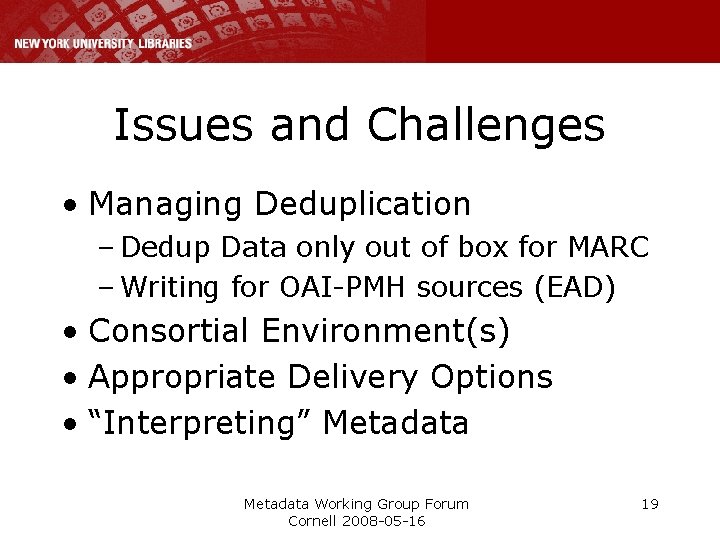 NEW YORK UNIVERSITY LIBRARIES

Issues and Challenges

• Managing Deduplication
  – Dedup Data only out of box for MARC
  – Writing for OAI-PMH sources (EAD)
• Consortial Environment(s)
• Appropriate Delivery Options
• “Interpreting” Metadata

Metadata Working Group Forum
Cornell 2008-05-16

19